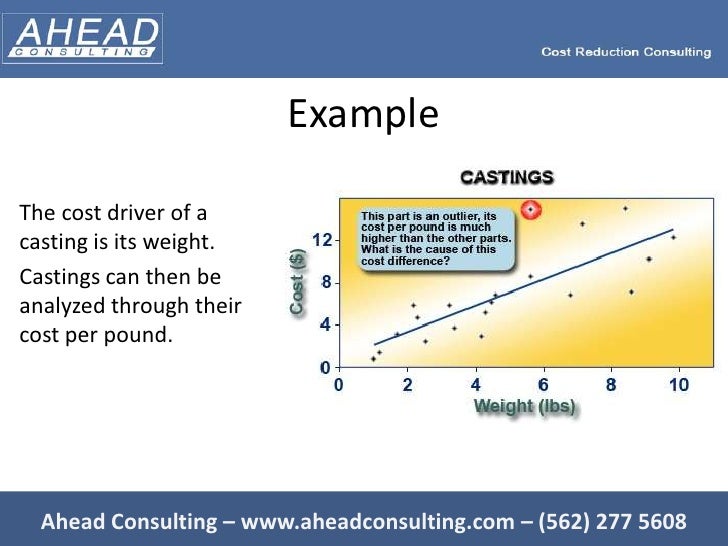 AHEAD
CONSULTING

Cost Reduction Consulting

Example

The cost driver of a casting is its weight.

Castings can then be analyzed through their cost per pound.

CASTINGS

This part is an outlier, its cost per pound is much higher than the other parts. What is the cause of this cost difference?

Cost ($)

12
8
4
0

0 2 4 6 8 10

Weight (lbs)

Ahead Consulting – www.aheadconsulting.com – (562) 277 5608